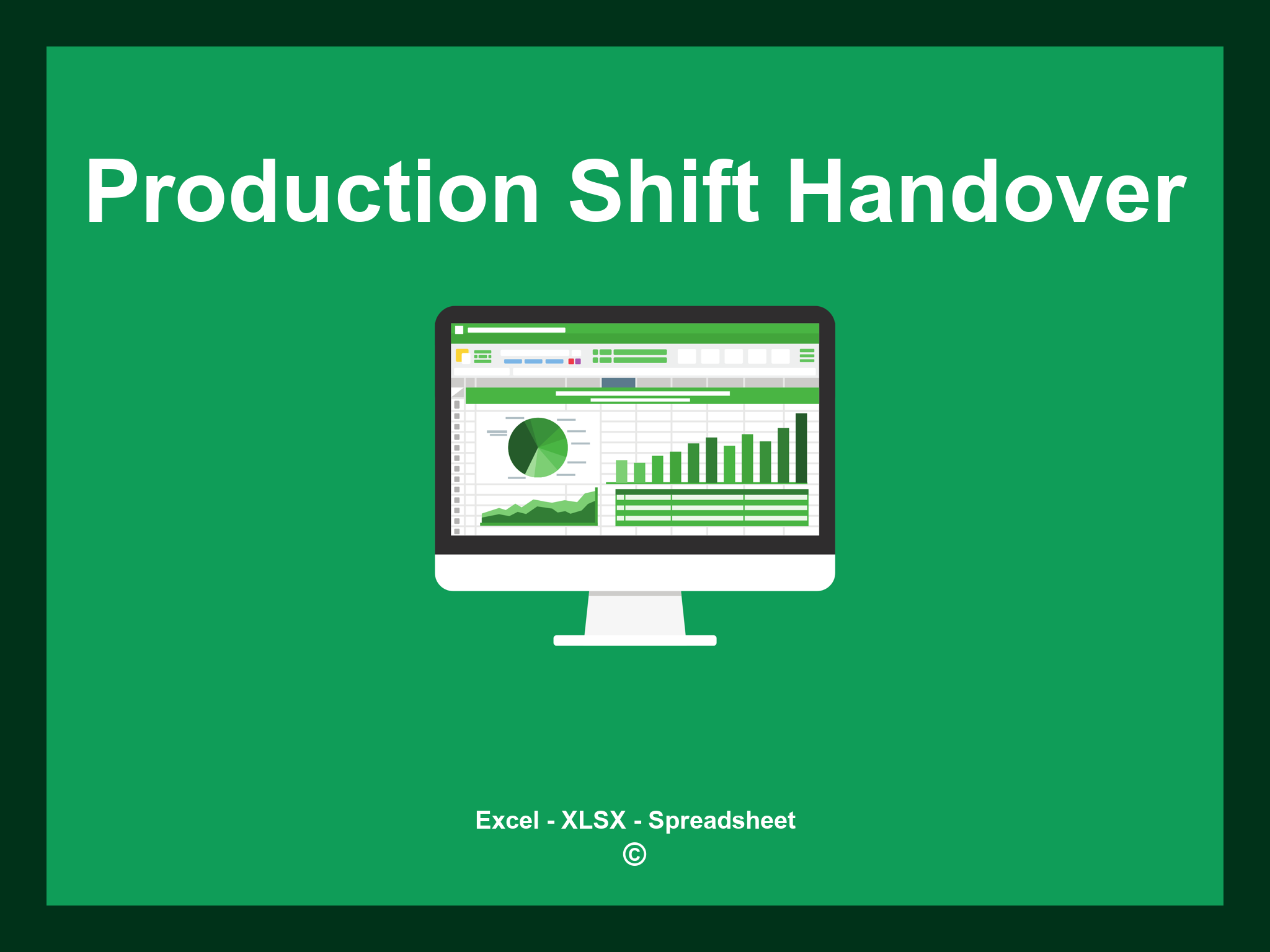 Production Shift Handover

Excel - XLSX - Spreadsheet
©